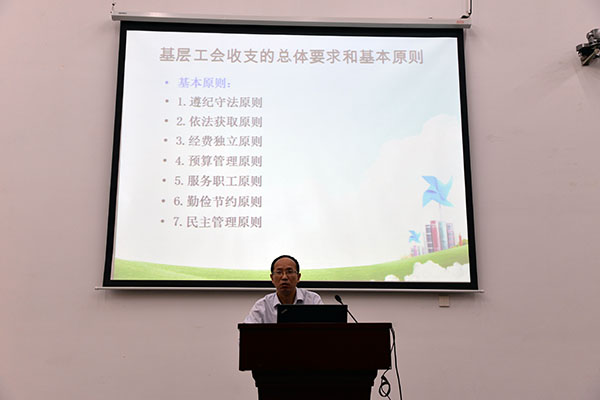 基层工会收支的总体要求和基本原则

• 基本原则：
• 1. 遵纪守法原则
• 2. 依法获取原则
• 3. 经费独立原则
• 4. 预算管理原则
• 5. 服务职工原则
• 6. 勤俭节约原则
• 7. 民主管理原则